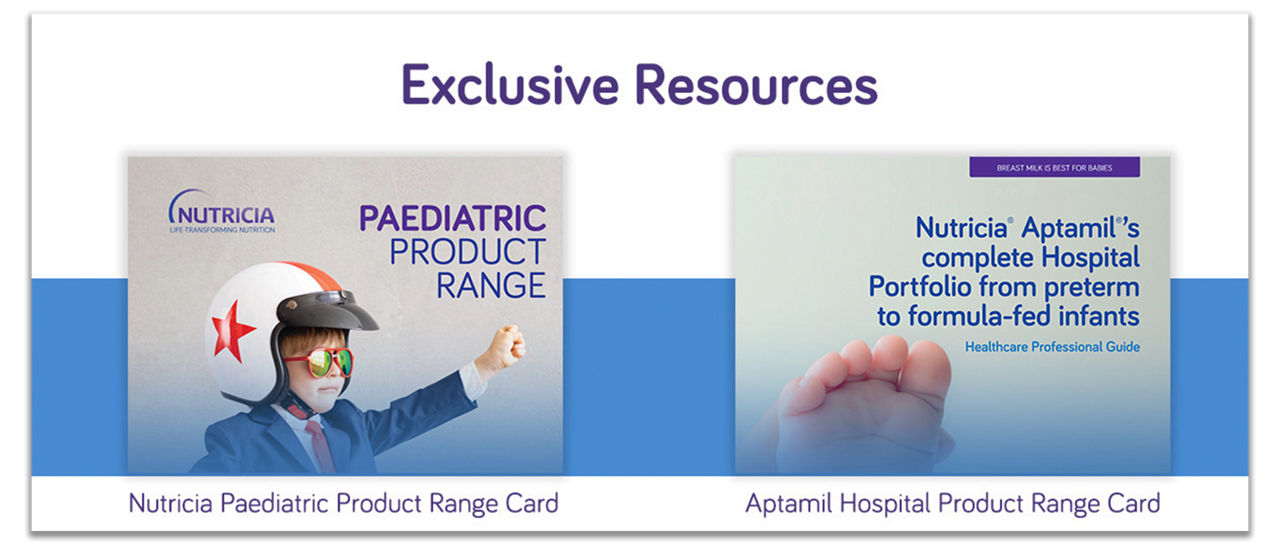 Exclusive Resources

NUTRICIA
LIFE-TRANSFORMING NUTRITION

PAEDIATRIC PRODUCT RANGE

Nutricia Paediatric Product Range Card

BREAST MILK IS BEST FOR BABIES

Nutricia® Aptamil®'s complete Hospital Portfolio from preterm to formula-fed infants

Healthcare Professional Guide

Aptamil Hospital Product Range Card